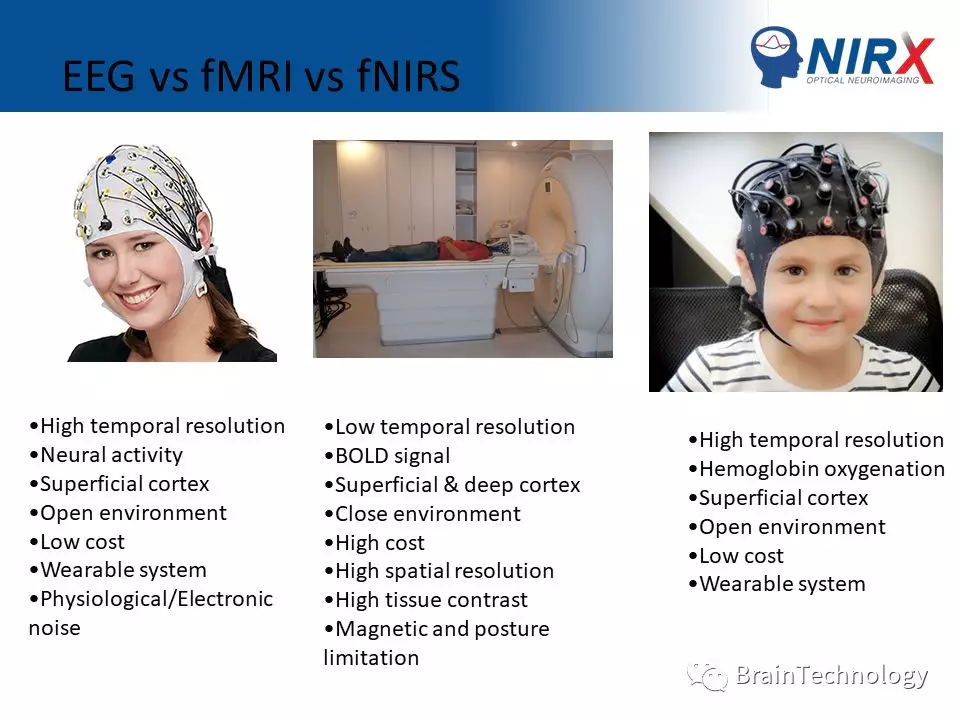 EEG vs fMRI vs fNIRS

NIRX
OPTICAL NEUROIMAGING

•High temporal resolution
•Neural activity
•Superficial cortex
•Open environment
•Low cost
•Wearable system
•Physiological/Electronic noise

•Low temporal resolution
•BOLD signal
•Superficial & deep cortex
•Close environment
•High cost
•High spatial resolution
•High tissue contrast
•Magnetic and posture limitation

•High temporal resolution
•Hemoglobin oxygenation
•Superficial cortex
•Open environment
•Low cost
•Wearable system

BrainTechnology